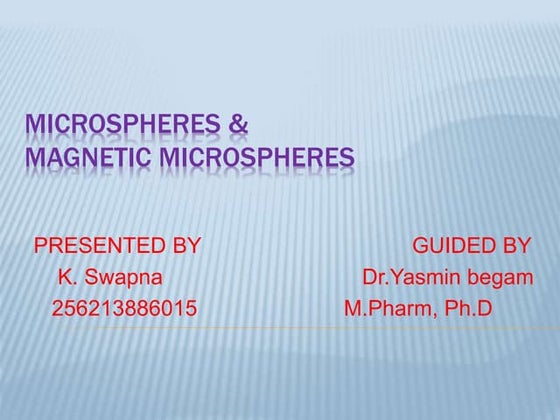 MICROSPHERES &
MAGNETIC MICROSPHERES

PRESENTED BY
K. Swapna
256213886015

GUIDED BY
Dr.Yasmin begam
M.Pharm, Ph.D